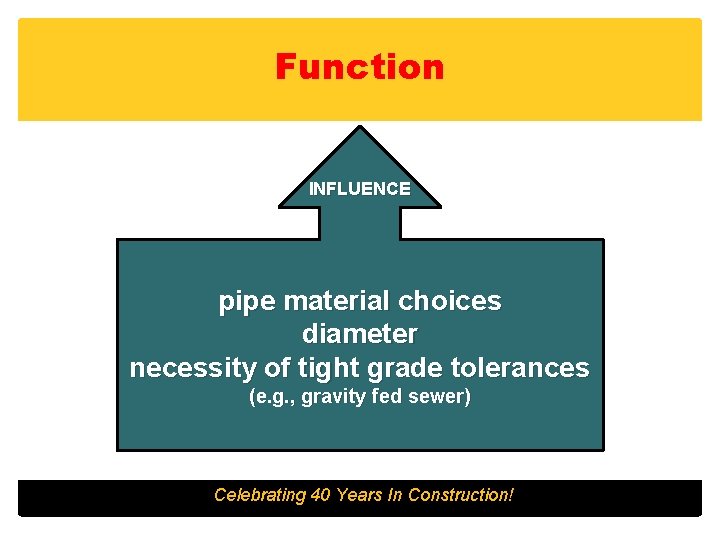 Function

INFLUENCE

pipe material choices
diameter
necessity of tight grade tolerances
(e.g., gravity fed sewer)

Celebrating 40 Years In Construction!